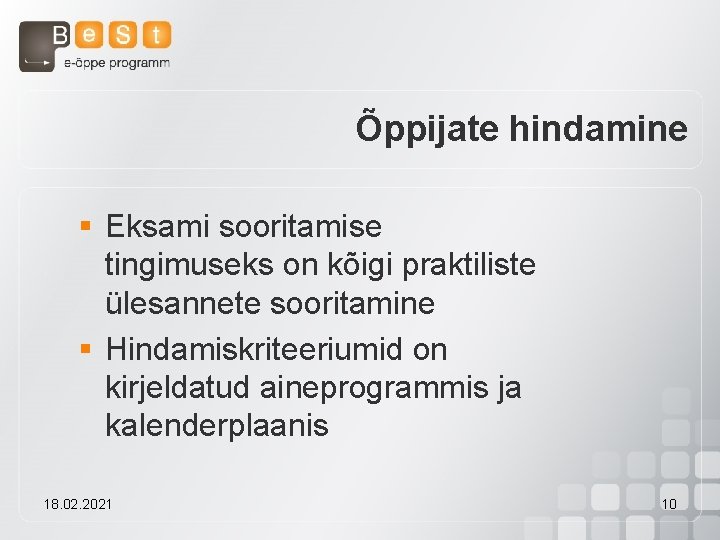 BeSt
e-õppe programm

Õppijate hindamine

▪ Eksami sooritamise tingimuseks on kõigi praktiliste ülesannete sooritamine
▪ Hindamiskriteeriumid on kirjeldatud aineprogrammis ja kalenderplaanis

18.02.2021

10